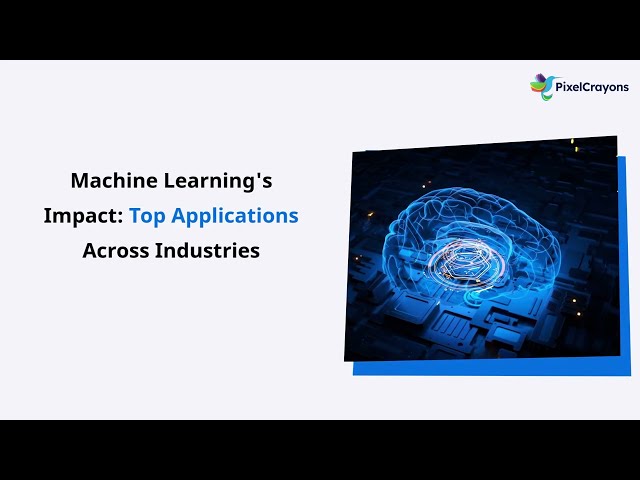 PixelCrayons

Machine Learning's Impact: Top Applications Across Industries